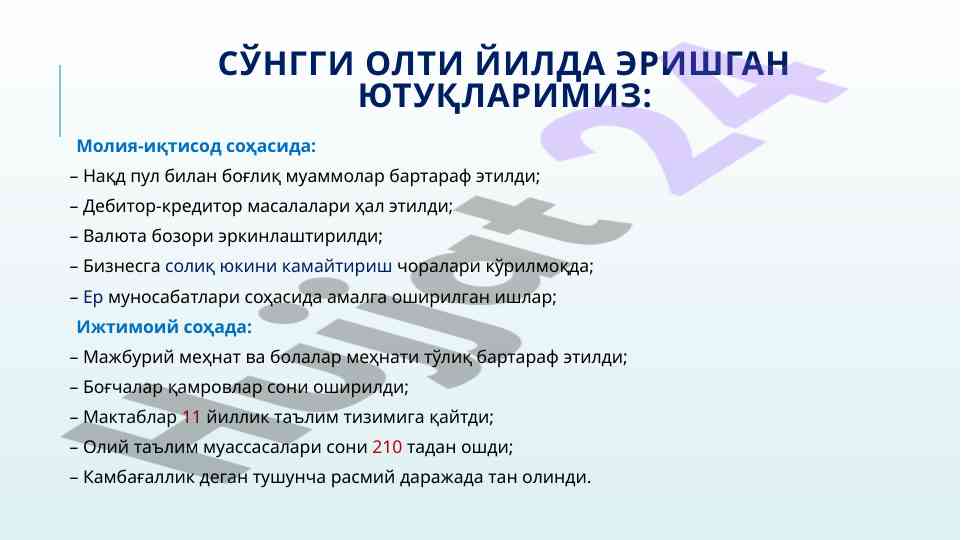 СЎНГГИ ОЛТИ ЙИЛДА ЭРИШГАН ЮТУҚЛАРИМИЗ:

Молия-иқтисод соҳасида:
– Нақд пул билан боғлиқ муаммолар бартараф этилди;
– Дебитор-кредитор масалалари ҳал этилди;
– Валюта бозори эркинлаштирилди;
– Бизнесга солиқ юкини камайтириш чоралари кўрилмоқда;
– Ер муносабатлари соҳасида амалга оширилган ишлар;
Ижтимоий соҳада:
– Мажбурий меҳнат ва болалар меҳнати тўлиқ бартараф этилди;
– Боғчалар қамровлар сони оширилди;
– Мактаблар 11 йиллик таълим тизимига қайтди;
– Олий таълим муассасалари сони 210 тадан ошди;
– Камбағаллик деган тушунча расмий даражада тан олинди.

Hujjat 24